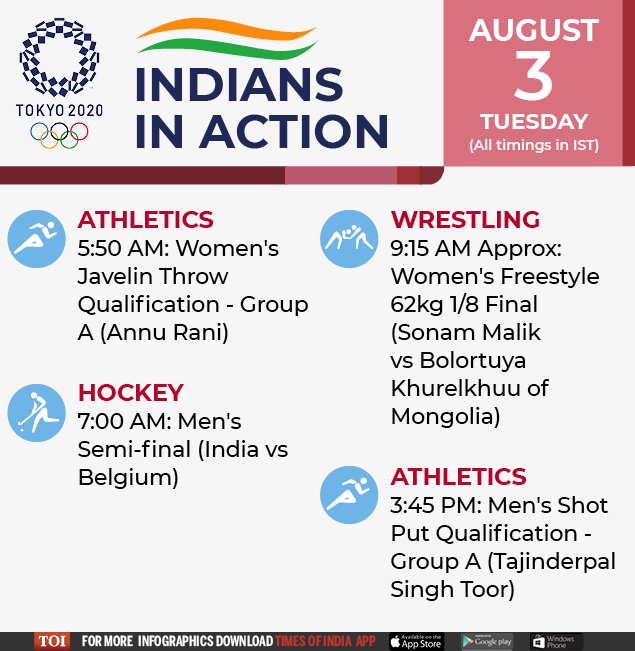 TOKYO 2020

INDIANS IN ACTION

AUGUST 3 TUESDAY (All timings in IST)

ATHLETICS
5:50 AM: Women's Javelin Throw Qualification - Group A (Annu Rani)

HOCKEY
7:00 AM: Men's Semi-final (India vs Belgium)

WRESTLING
9:15 AM Approx: Women's Freestyle 62kg 1/8 Final (Sonam Malik vs Bolortuya Khurelkhuu of Mongolia)

ATHLETICS
3:45 PM: Men's Shot Put Qualification - Group A (Tajinderpal Singh Toor)

TOI FOR MORE INFOGRAPHICS DOWNLOAD TIMES OF INDIA APP Available on the App Store Google play Windows Phone